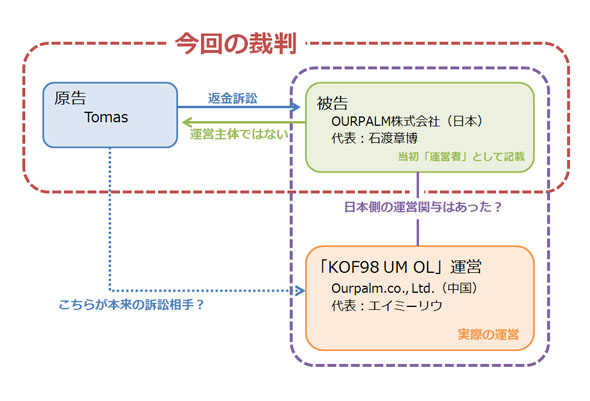 今回の裁判

原告
Tomas

返金訴訟

運営主体ではない

被告
OURPALM株式会社（日本）
代表：石渡章博

当初「運営者」として記載

日本側の運営関与はあった？

「KOF98 UM OL」運営
Ourpalm.co., Ltd.（中国）
代表：エイミーリウ

実際の運営

こちらが本来の訴訟相手？